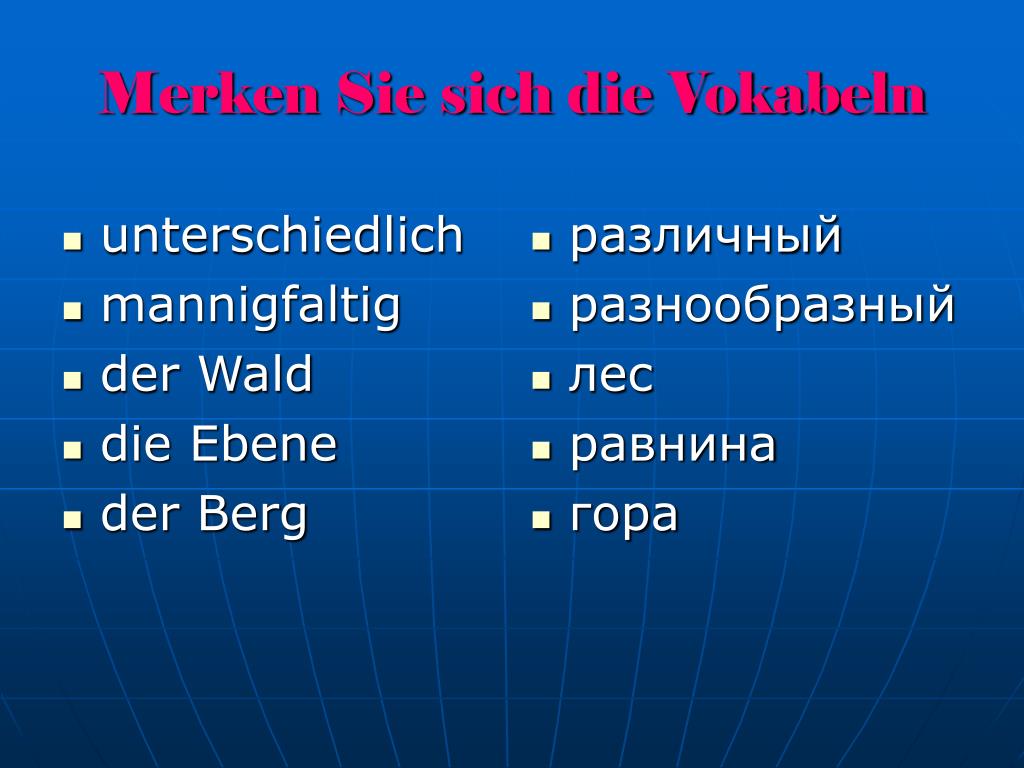 Merken Sie sich die Vokabeln

- unterschiedlich
- mannigfaltig
- der Wald
- die Ebene
- der Berg

- различный
- разнообразный
- лес
- равнина
- гора